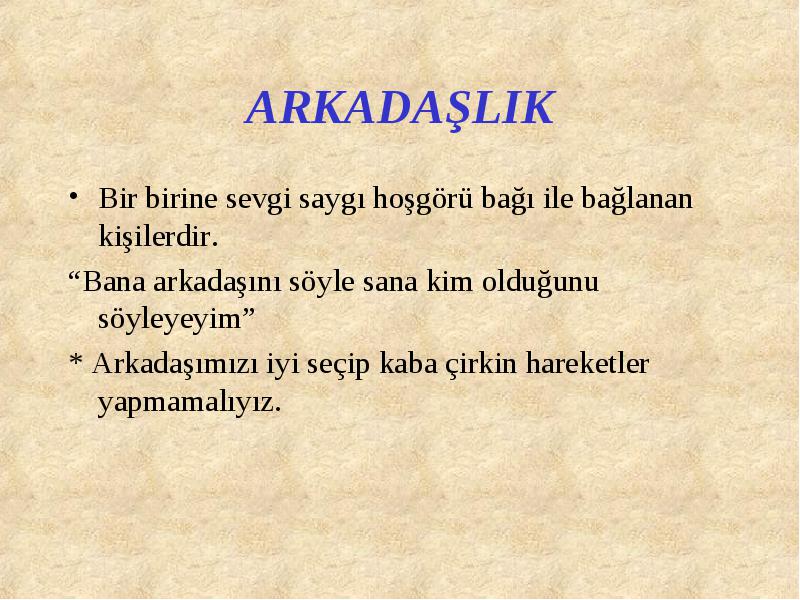 ARKADAŞLIK

• Bir birine sevgi saygı hoşgörü bağı ile bağlanan kişilerdir.

“Bana arkadaşını söyle sana kim olduğunu söyleyeyim”

* Arkadaşımızı iyi seçip kaba çirkin hareketler yapmamalıyız.